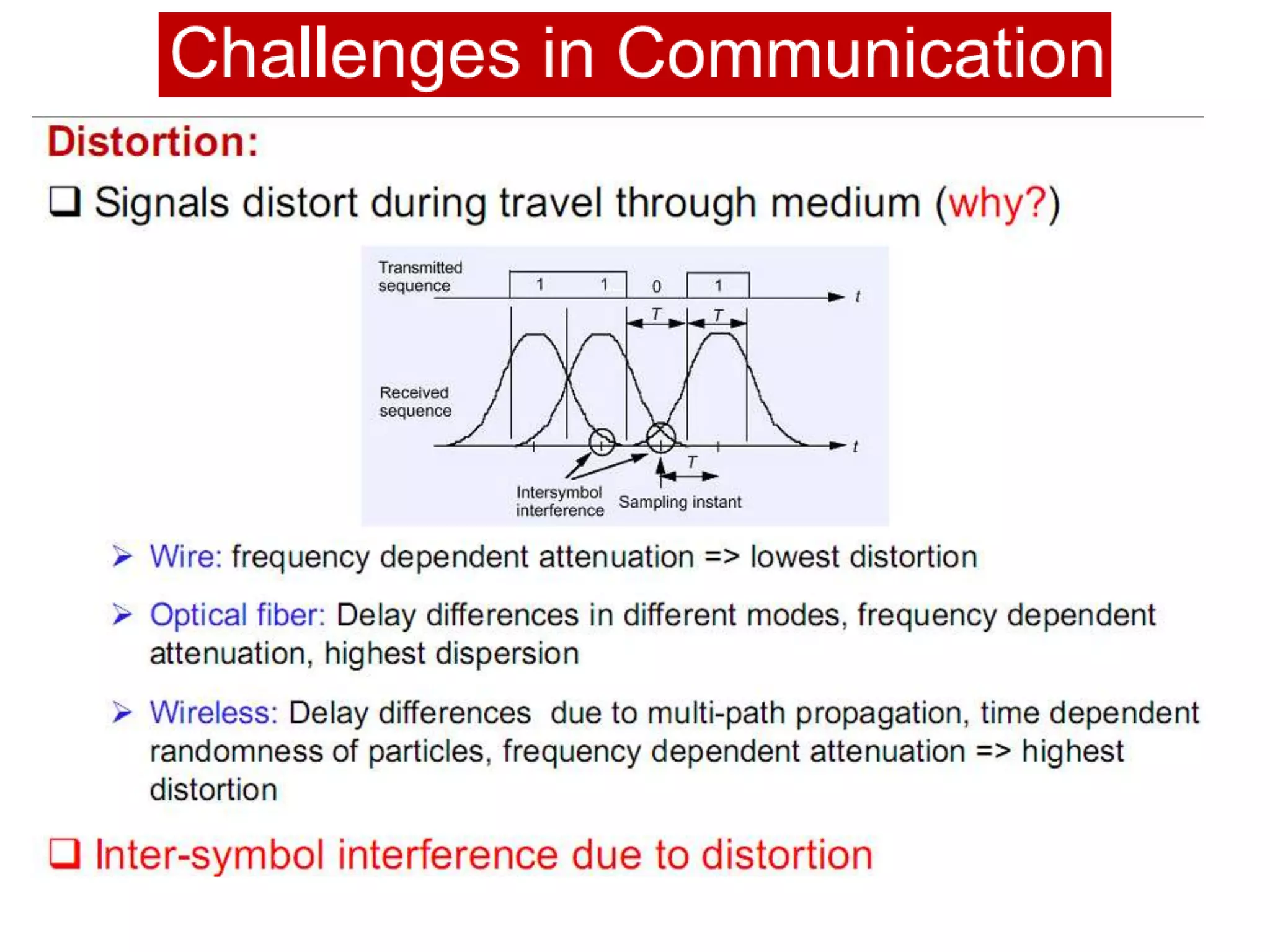 Challenges in Communication

Distortion:

❑ Signals distort during travel through medium (why?)

Transmitted sequence
1 1 0 1
t
T T
Received sequence
t
T
Intersymbol interference
Sampling instant

➢ Wire: frequency dependent attenuation => lowest distortion

➢ Optical fiber: Delay differences in different modes, frequency dependent attenuation, highest dispersion

➢ Wireless: Delay differences due to multi-path propagation, time dependent randomness of particles, frequency dependent attenuation => highest distortion

❑ Inter-symbol interference due to distortion